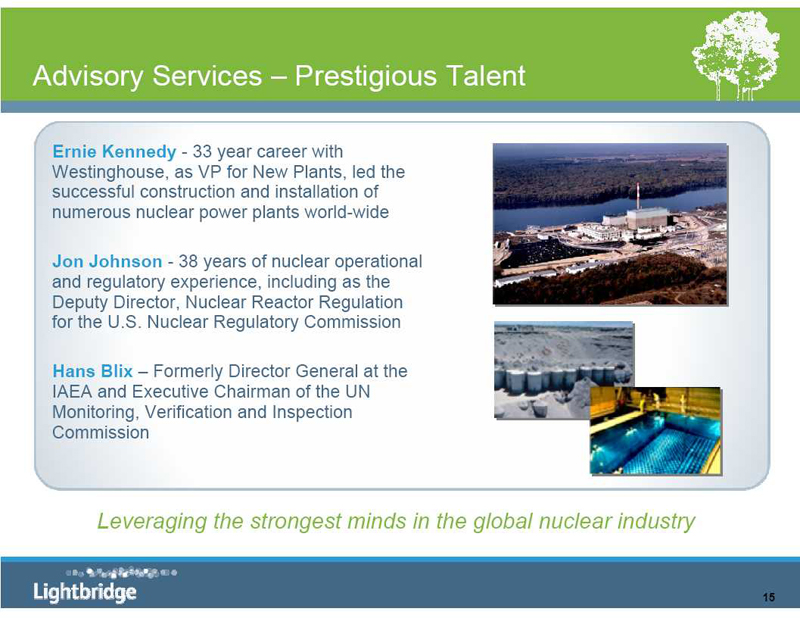 Advisory Services – Prestigious Talent

Ernie Kennedy - 33 year career with Westinghouse, as VP for New Plants, led the successful construction and installation of numerous nuclear power plants world-wide

Jon Johnson - 38 years of nuclear operational and regulatory experience, including as the Deputy Director, Nuclear Reactor Regulation for the U.S. Nuclear Regulatory Commission

Hans Blix – Formerly Director General at the IAEA and Executive Chairman of the UN Monitoring, Verification and Inspection Commission

Leveraging the strongest minds in the global nuclear industry

Lightbridge

15